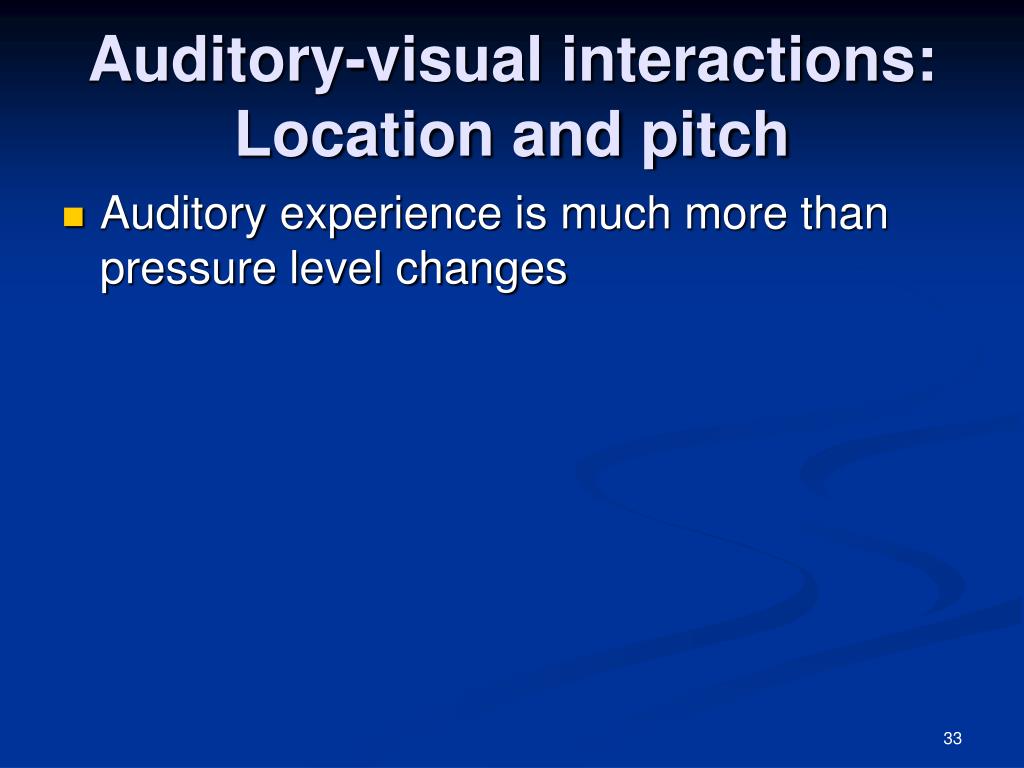 Auditory-visual interactions: Location and pitch

Auditory experience is much more than pressure level changes

33